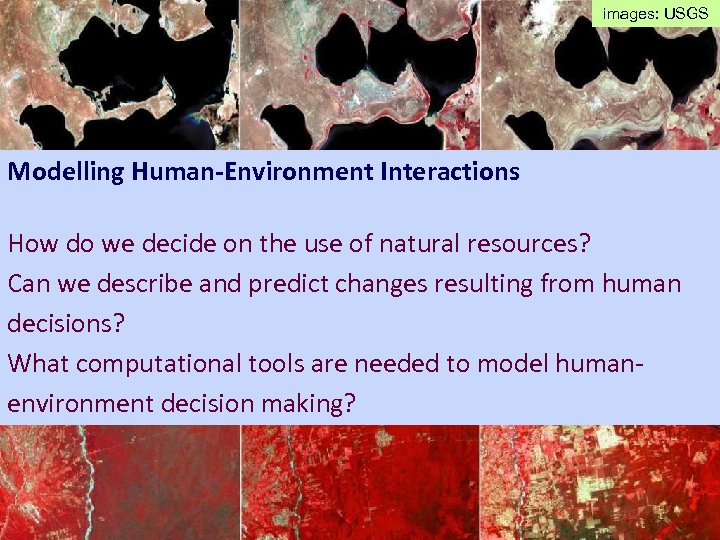 images: USGS

Modelling Human-Environment Interactions

How do we decide on the use of natural resources?
Can we describe and predict changes resulting from human decisions?
What computational tools are needed to model human-environment decision making?